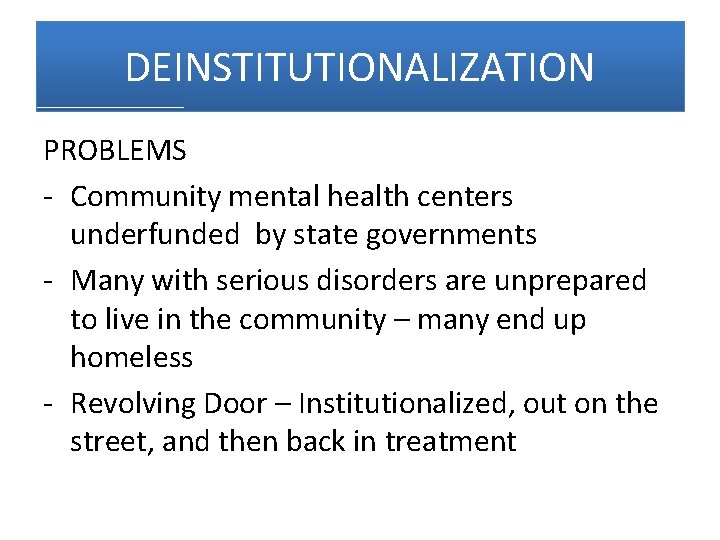 DEINSTITUTIONALIZATION

PROBLEMS

- Community mental health centers underfunded  by state governments
- Many with serious disorders are unprepared to live in the community – many end up homeless
- Revolving Door – Institutionalized, out on the street, and then back in treatment